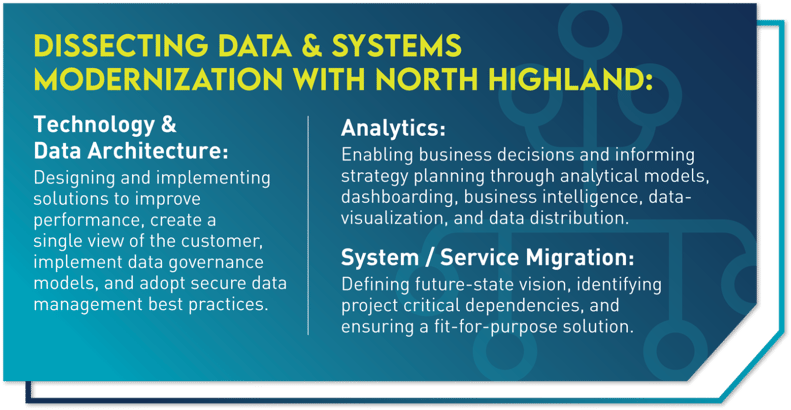 DISSECTING DATA & SYSTEMS MODERNIZATION WITH NORTH HIGHLAND:

Technology & Data Architecture:
Designing and implementing solutions to improve performance, create a single view of the customer, implement data governance models, and adopt secure data management best practices.

Analytics:
Enabling business decisions and informing strategy planning through analytical models, dashboarding, business intelligence, data-visualization, and data distribution.

System / Service Migration:
Defining future-state vision, identifying project critical dependencies, and ensuring a fit-for-purpose solution.